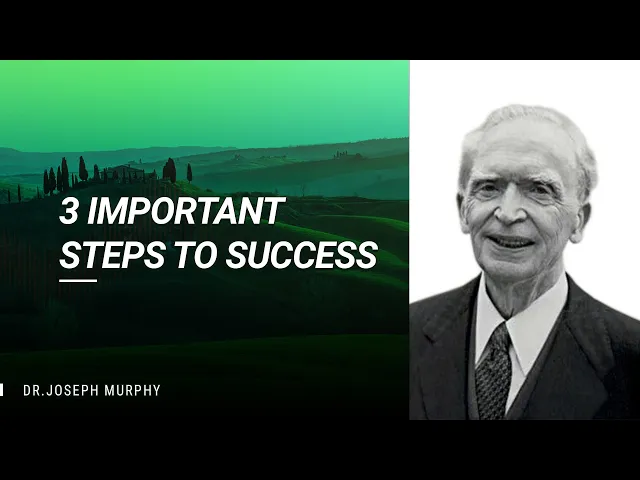 3 IMPORTANT STEPS TO SUCCESS

DR.JOSEPH MURPHY